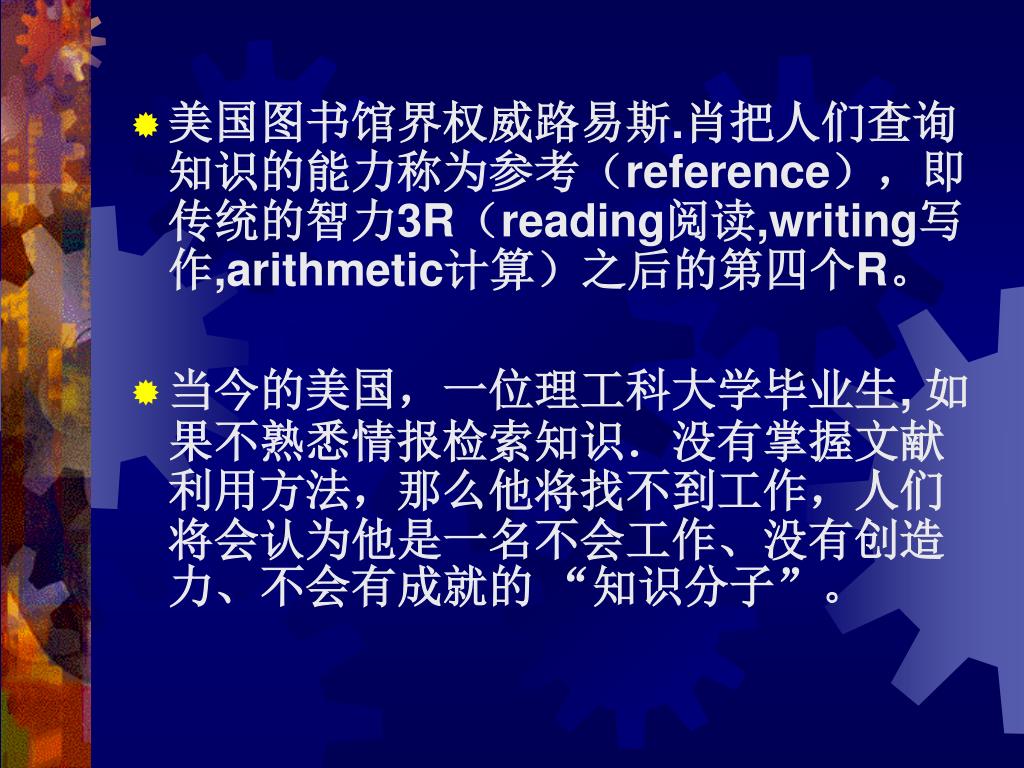 美国图书馆界权威路易斯.肖把人们查询知识的能力称为参考（reference），即传统的智力3R（reading阅读,writing写作,arithmetic计算）之后的第四个R。

当今的美国，一位理工科大学毕业生, 如果不熟悉情报检索知识．没有掌握文献利用方法，那么他将找不到工作，人们将会认为他是一名不会工作、没有创造力、不会有成就的 “知识分子”。